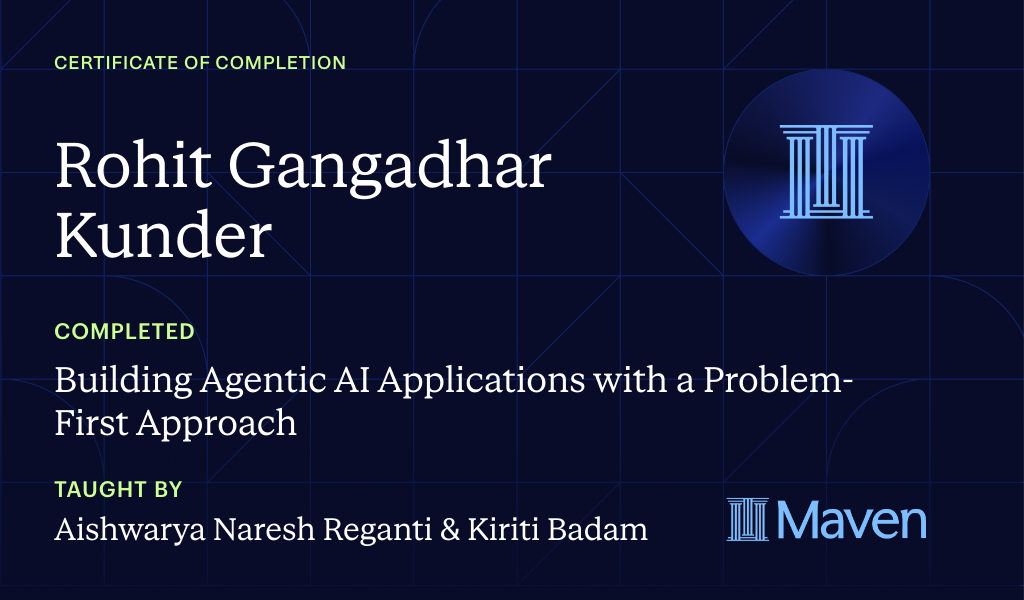 CERTIFICATE OF COMPLETION

Rohit Gangadhar Kunder

COMPLETED

Building Agentic AI Applications with a Problem-First Approach

TAUGHT BY

Aishwarya Naresh Reganti & Kiriti Badam

Maven